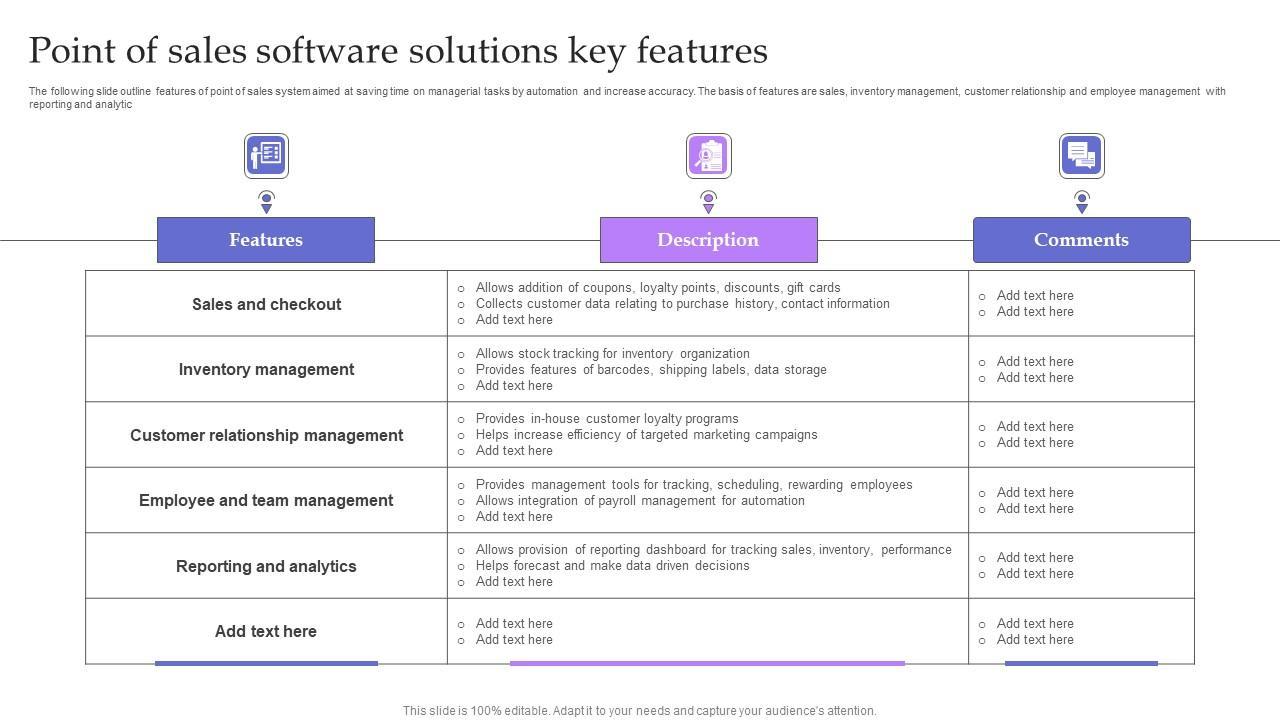 Point of sales software solutions key features

The following slide outline features of point of sales system aimed at saving time on managerial tasks by automation and increase accuracy. The basis of features are sales, inventory management, customer relationship and employee management with reporting and analytic

| Features | Description | Comments |
|---|---|---|
| Sales and checkout | ○ Allows addition of coupons, loyalty points, discounts, gift cards ○ Collects customer data relating to purchase history, contact information ○ Add text here | ○ Add text here ○ Add text here |
| Inventory management | ○ Allows stock tracking for inventory organization ○ Provides features of barcodes, shipping labels, data storage ○ Add text here | ○ Add text here ○ Add text here |
| Customer relationship management | ○ Provides in-house customer loyalty programs ○ Helps increase efficiency of targeted marketing campaigns ○ Add text here | ○ Add text here ○ Add text here |
| Employee and team management | ○ Provides management tools for tracking, scheduling, rewarding employees ○ Allows integration of payroll management for automation ○ Add text here | ○ Add text here ○ Add text here |
| Reporting and analytics | ○ Allows provision of reporting dashboard for tracking sales, inventory, performance ○ Helps forecast and make data driven decisions ○ Add text here | ○ Add text here ○ Add text here |
| Add text here | ○ Add text here ○ Add text here | ○ Add text here ○ Add text here |

This slide is 100% editable. Adapt it to your needs and capture your audience's attention.